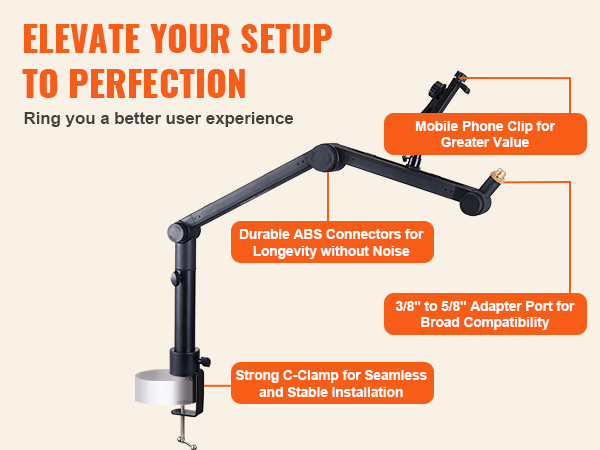 ELEVATE YOUR SETUP TO PERFECTION

Ring you a better user experience

Mobile Phone Clip for Greater Value

Durable ABS Connectors for Longevity without Noise

3/8" to 5/8" Adapter Port for Broad Compatibility

Strong C-Clamp for Seamless and Stable Installation